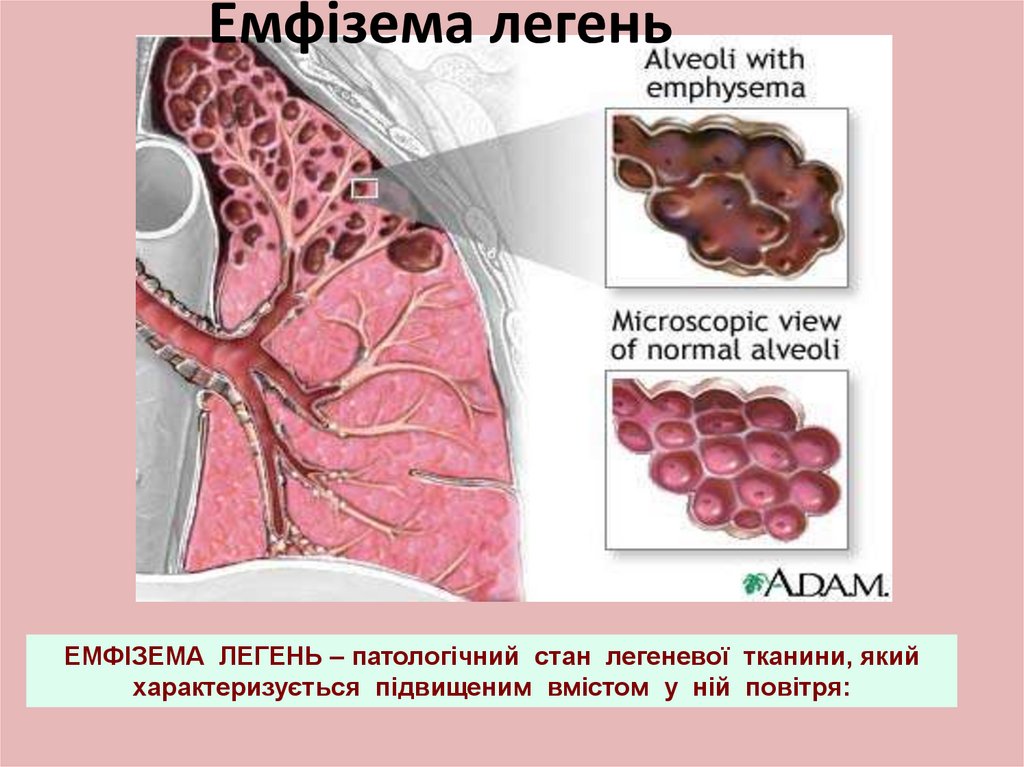 Емфізема легень

Alveoli with emphysema

Microscopic view of normal alveoli

A.D.A.M.

ЕМФІЗЕМА ЛЕГЕНЬ – патологічний стан легеневої тканини, який характеризується підвищеним вмістом у ній повітря: